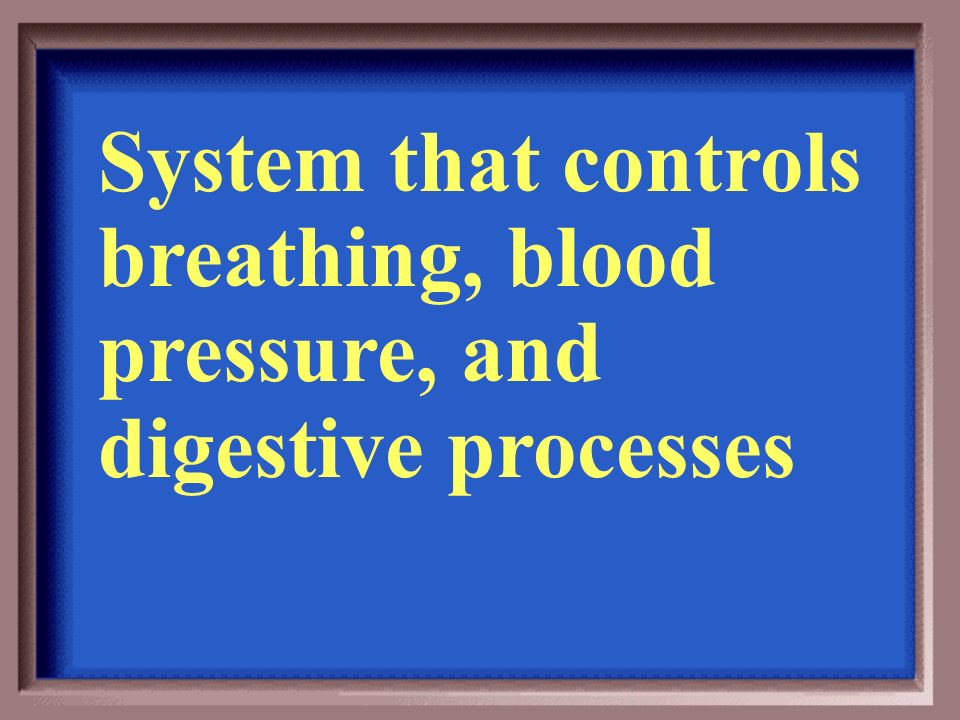 System that controls breathing, blood pressure, and digestive processes